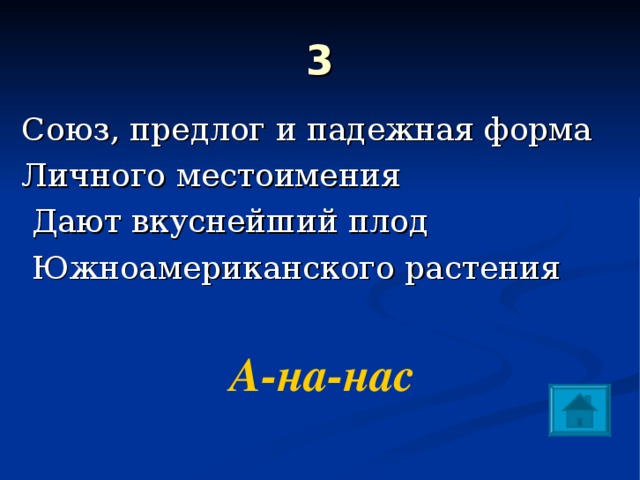 3

Союз, предлог и падежная форма
Личного местоимения
Дают вкуснейший плод
Южноамериканского растения

А-на-нас